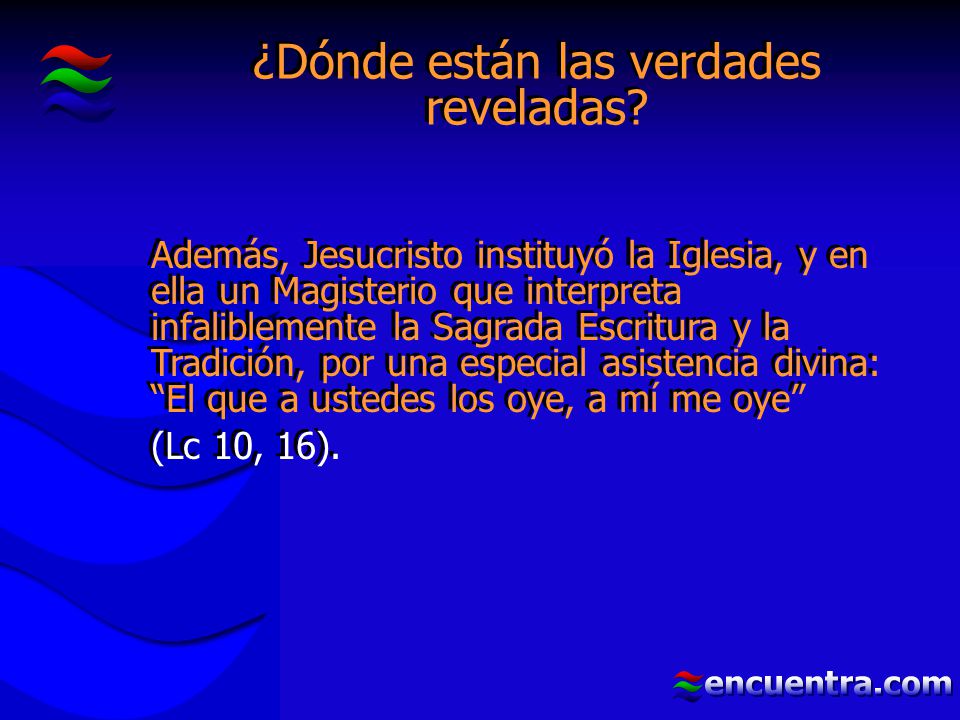 ¿Dónde están las verdades reveladas?

Además, Jesucristo instituyó la Iglesia, y en ella un Magisterio que interpreta infaliblemente la Sagrada Escritura y la Tradición, por una especial asistencia divina: “El que a ustedes los oye, a mí me oye”

(Lc 10, 16).

encuentra.com